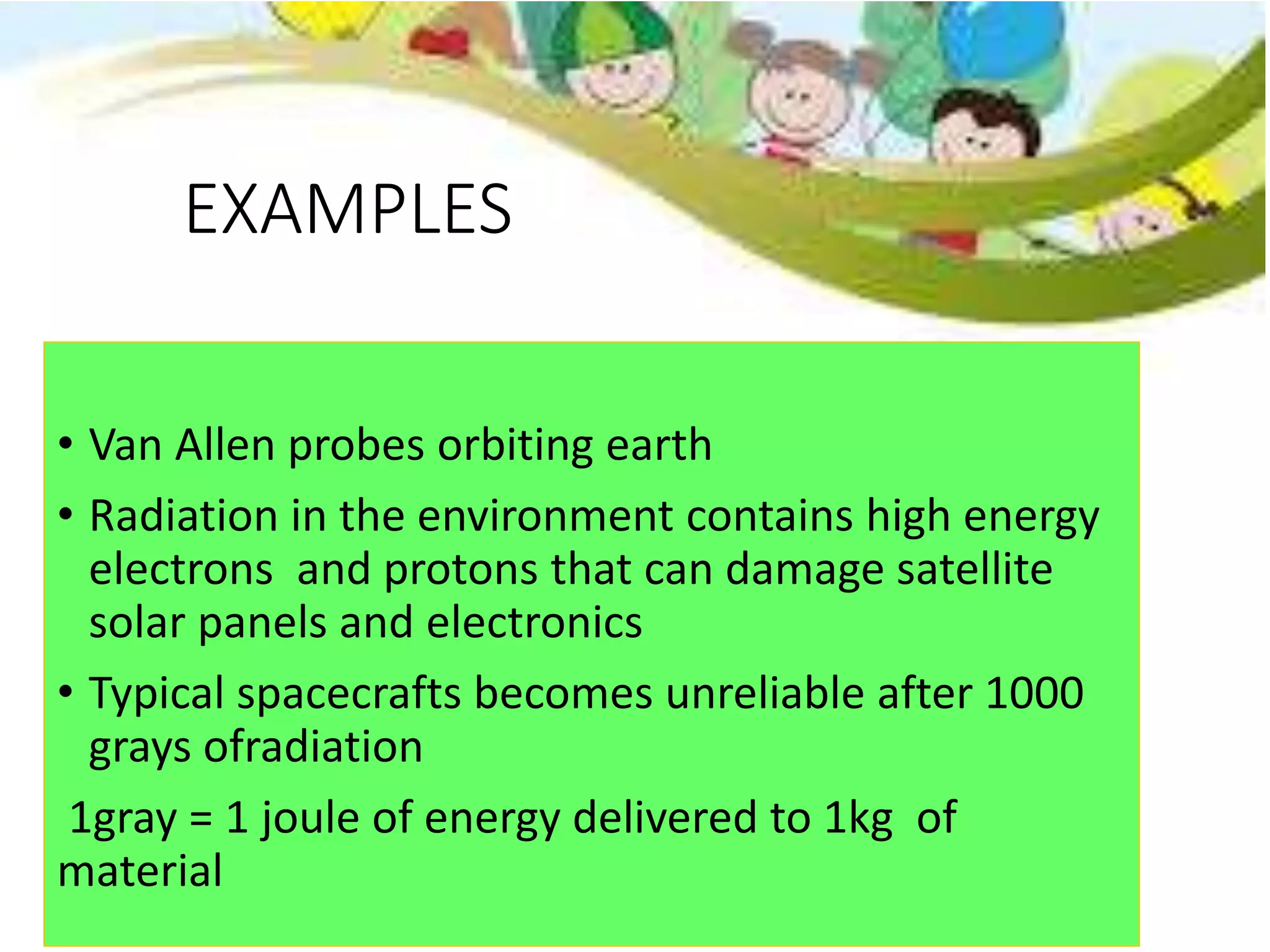 EXAMPLES

• Van Allen probes orbiting earth

• Radiation in the environment contains high energy electrons and protons that can damage satellite solar panels and electronics

• Typical spacecrafts becomes unreliable after 1000 grays ofradiation

1gray = 1 joule of energy delivered to 1kg of material